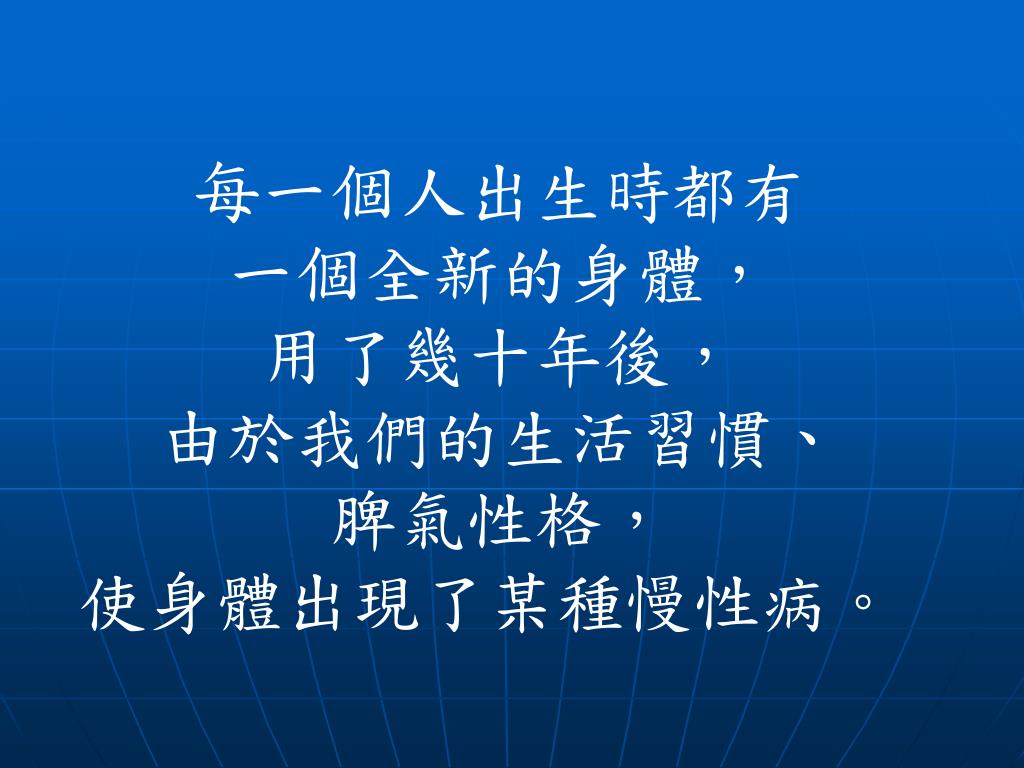 每一個人出生時都有
一個全新的身體，
用了幾十年後，
由於我們的生活習慣、
脾氣性格，
使身體出現了某種慢性病。